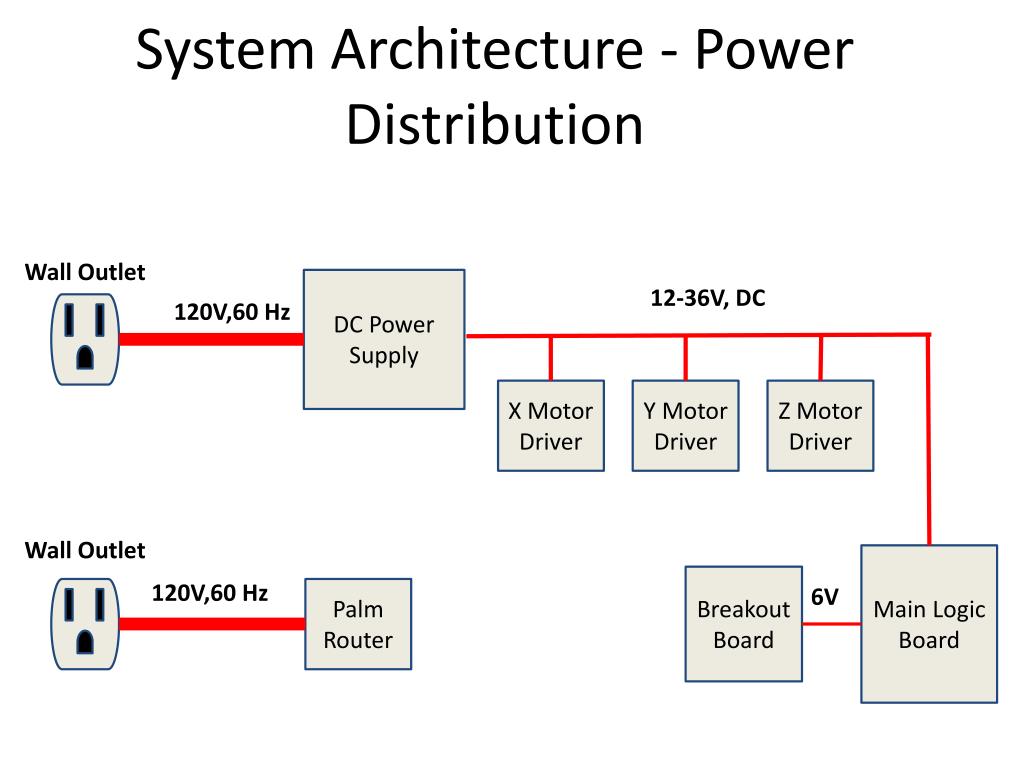 System Architecture - Power Distribution

Wall Outlet

120V,60 Hz

DC Power Supply

12-36V, DC

X Motor Driver

Y Motor Driver

Z Motor Driver

Wall Outlet

120V,60 Hz

Palm Router

Breakout Board

6V

Main Logic Board